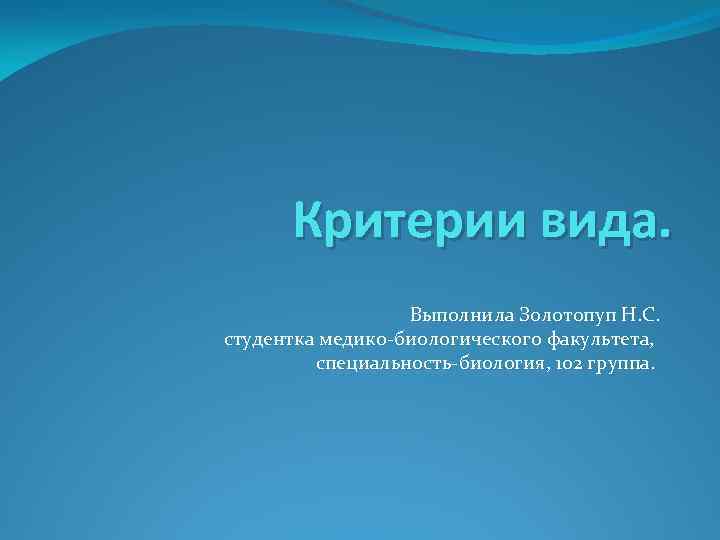 Критерии вида.

Выполнила Золотопуп Н.С.
студентка медико-биологического факультета,
специальность-биология, 102 группа.